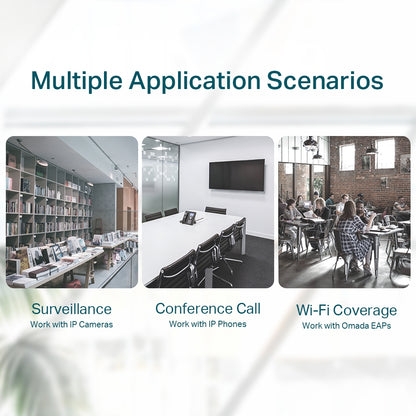 Multiple Application Scenarios

Surveillance
Work with IP Cameras

Conference Call
Work with IP Phones

Wi-Fi Coverage
Work with Omada EAPs